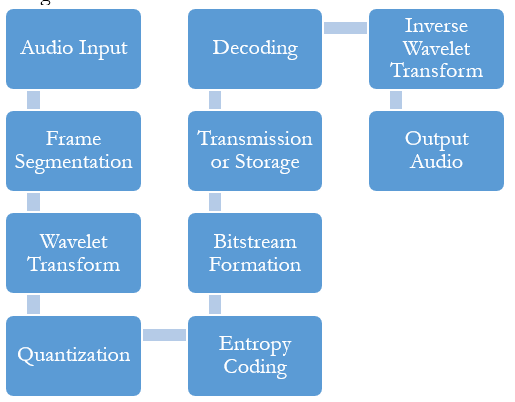 Audio Input

Frame Segmentation

Wavelet Transform

Quantization

Entropy Coding

Bitstream Formation

Transmission or Storage

Decoding

Inverse Wavelet Transform

Output Audio